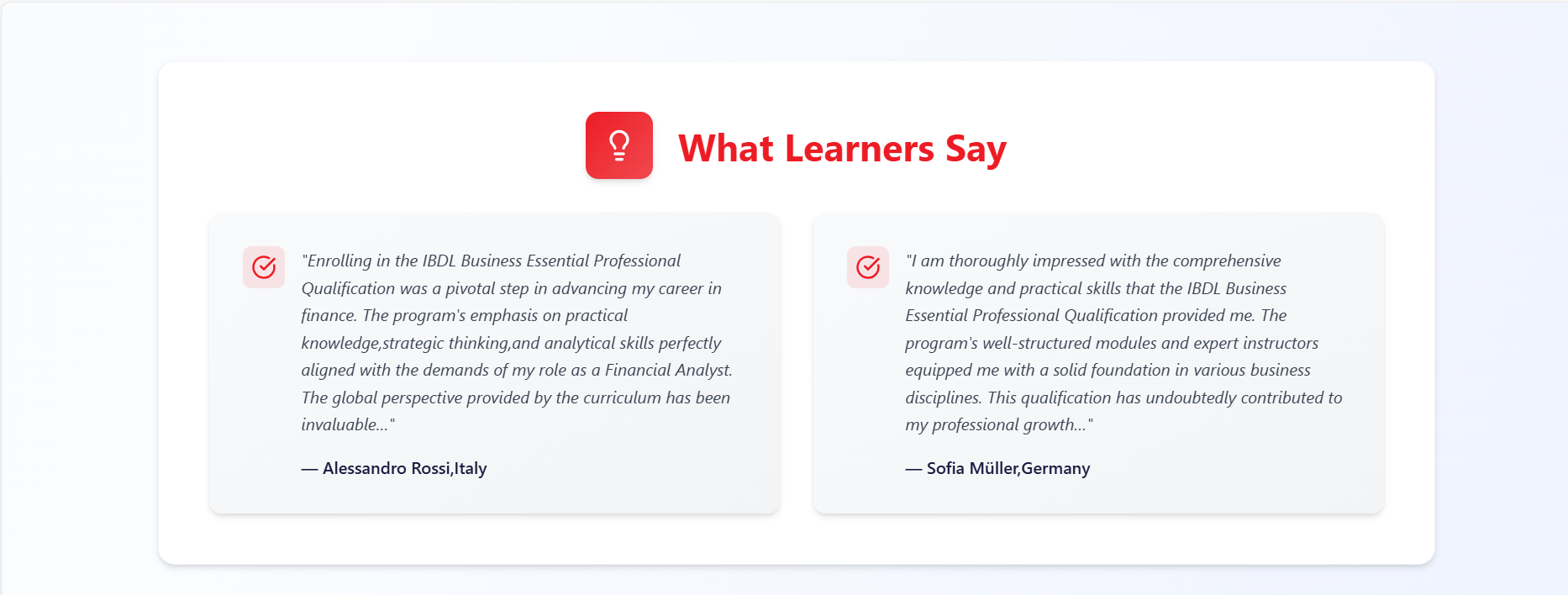 What Learners Say

"Enrolling in the IBDL Business Essential Professional Qualification was a pivotal step in advancing my career in finance. The program's emphasis on practical knowledge,strategic thinking,and analytical skills perfectly aligned with the demands of my role as a Financial Analyst. The global perspective provided by the curriculum has been invaluable..."

— Alessandro Rossi,Italy

"I am thoroughly impressed with the comprehensive knowledge and practical skills that the IBDL Business Essential Professional Qualification provided me. The program's well-structured modules and expert instructors equipped me with a solid foundation in various business disciplines. This qualification has undoubtedly contributed to my professional growth..."

— Sofia Müller,Germany